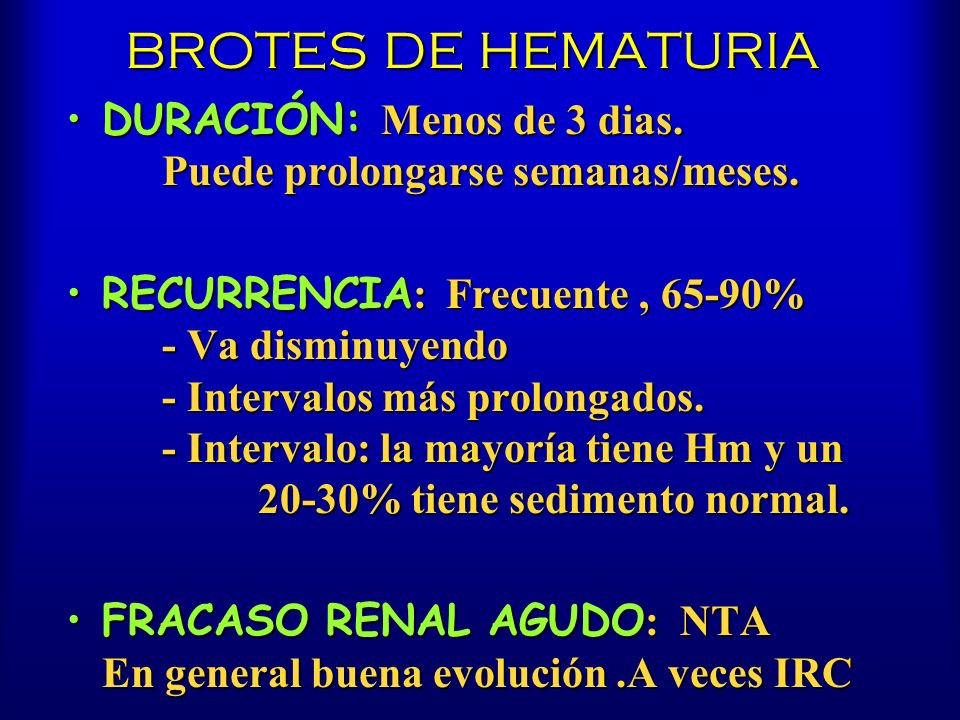 BROTES DE HEMATURIA

• DURACIÓN: Menos de 3 dias.
Puede prolongarse semanas/meses.

• RECURRENCIA: Frecuente , 65-90%
- Va disminuyendo
- Intervalos más prolongados.
- Intervalo: la mayoría tiene Hm y un 20-30% tiene sedimento normal.

• FRACASO RENAL AGUDO: NTA
En general buena evolución .A veces IRC